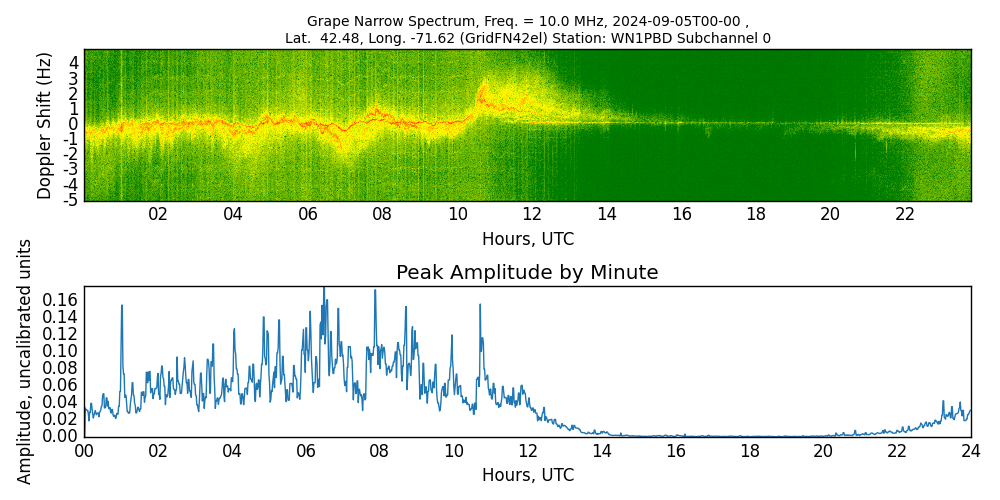 Grape Narrow Spectrum, Freq. = 10.0 MHz, 2024-09-05T00-00 ,
Lat. 42.48, Long. -71.62 (GridFN42el) Station: WN1PBD Subchannel 0

Doppler Shift (Hz)
4
3
2
1
0
-1
-2
-3
-4
-5
02 04 06 08 10 12 14 16 18 20 22
Hours, UTC

Peak Amplitude by Minute
Amplitude, uncalibrated units
0.16
0.14
0.12
0.10
0.08
0.06
0.04
0.02
0.00
00 02 04 06 08 10 12 14 16 18 20 22 24
Hours, UTC